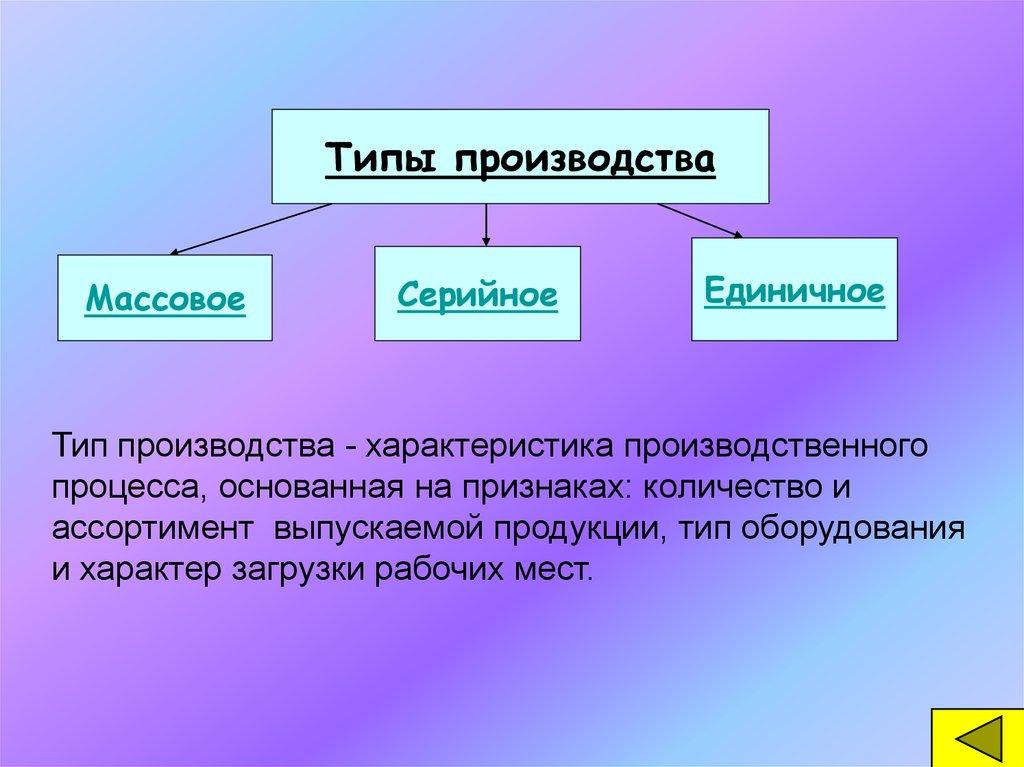 Типы производства

Массовое

Серийное

Единичное

Тип производства - характеристика производственного процесса, основанная на признаках: количество и ассортимент выпускаемой продукции, тип оборудования и характер загрузки рабочих мест.